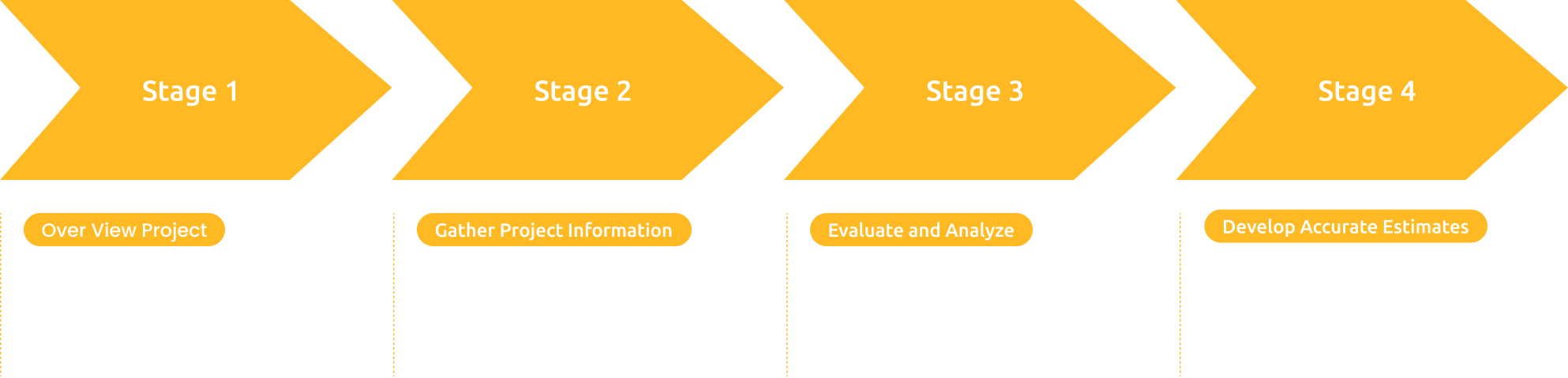 Stage 1

Over View Project

Stage 2

Gather Project Information

Stage 3

Evaluate and Analyze

Stage 4

Develop Accurate Estimates